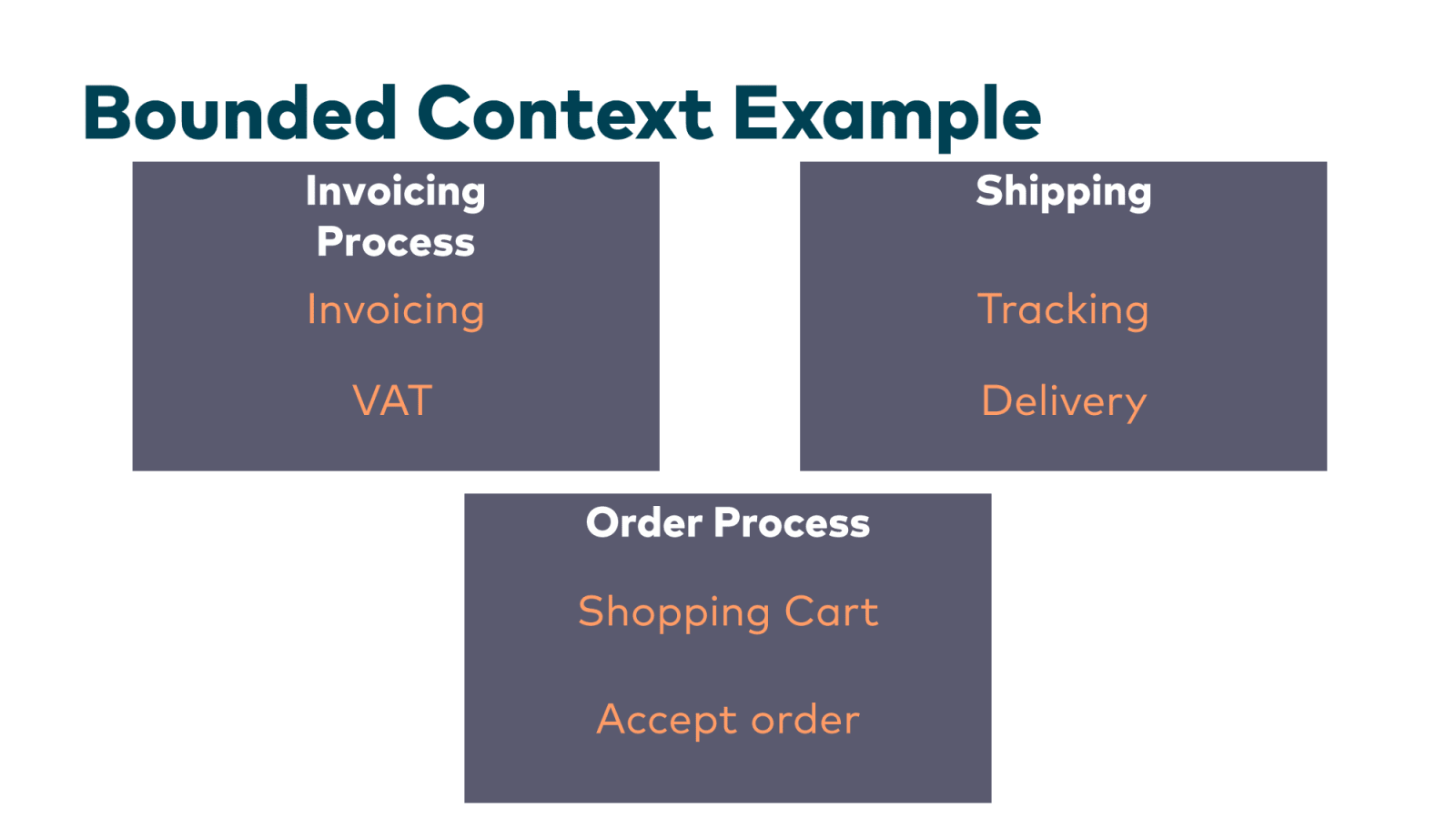 Bounded Context Example

Invoicing Process

Invoicing

VAT

Shipping

Tracking

Delivery

Order Process

Shopping Cart

Accept order